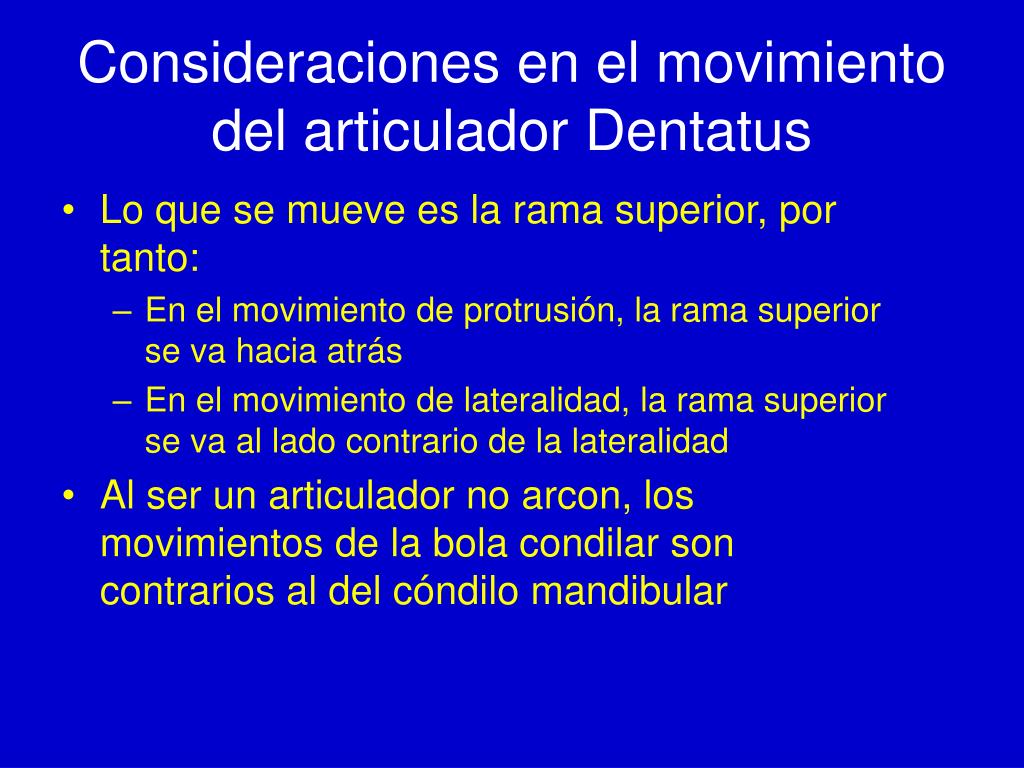 Consideraciones en el movimiento del articulador Dentatus

• Lo que se mueve es la rama superior, por tanto:
– En el movimiento de protrusión, la rama superior se va hacia atrás
– En el movimiento de lateralidad, la rama superior se va al lado contrario de la lateralidad
• Al ser un articulador no arcon, los movimientos de la bola condilar son contrarios al del cóndilo mandibular